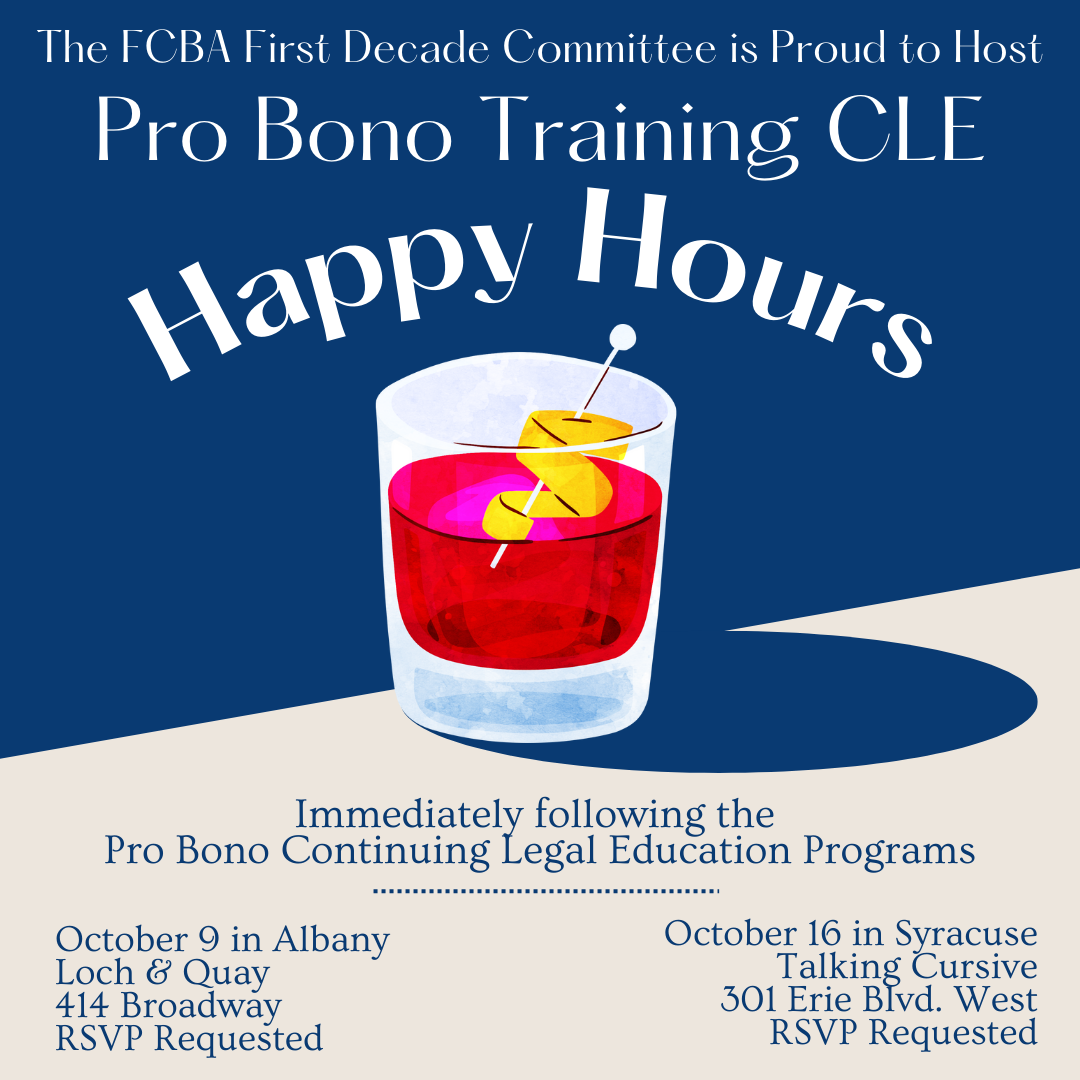 The FCBA First Decade Committee is Proud to Host

Pro Bono Training CLE

Happy Hours

Immediately following the
Pro Bono Continuing Legal Education Programs

October 9 in Albany
Loch & Quay
414 Broadway
RSVP Requested

October 16 in Syracuse
Talking Cursive
301 Erie Blvd. West
RSVP Requested